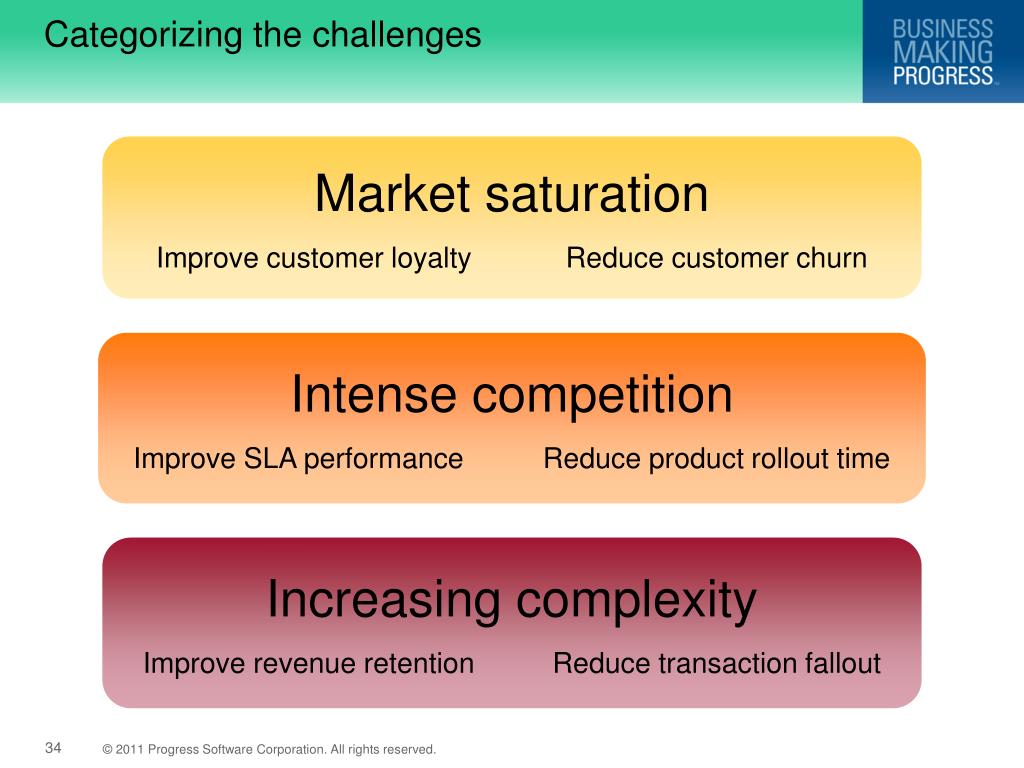 Categorizing the challenges

BUSINESS MAKING PROGRESS™

Market saturation

Improve customer loyalty

Reduce customer churn

Intense competition

Improve SLA performance

Reduce product rollout time

Increasing complexity

Improve revenue retention

Reduce transaction fallout

34

© 2011 Progress Software Corporation. All rights reserved.